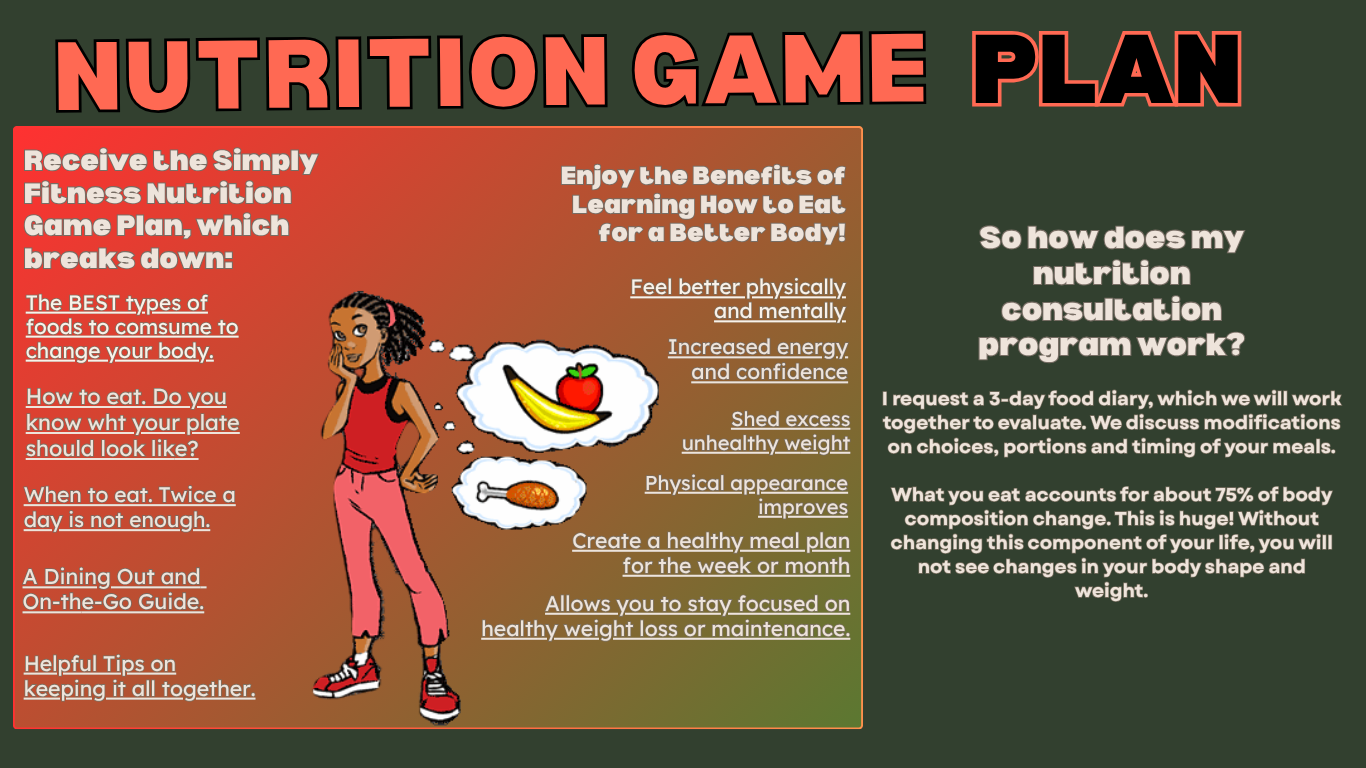 NUTRITION GAME PLAN

Receive the Simply Fitness Nutrition Game Plan, which breaks down:

The BEST types of foods to comsume to change your body.

How to eat. Do you know wht your plate should look like?

When to eat. Twice a day is not enough.

A Dining Out and On-the-Go Guide.

Helpful Tips on keeping it all together.

Enjoy the Benefits of Learning How to Eat for a Better Body!

Feel better physically and mentally

Increased energy and confidence

Shed excess unhealthy weight

Physical appearance improves

Create a healthy meal plan for the week or month

Allows you to stay focused on healthy weight loss or maintenance.

So how does my nutrition consultation program work?

I request a 3-day food diary, which we will work together to evaluate. We discuss modifications on choices, portions and timing of your meals.

What you eat accounts for about 75% of body composition change. This is huge! Without changing this component of your life, you will not see changes in your body shape and weight.